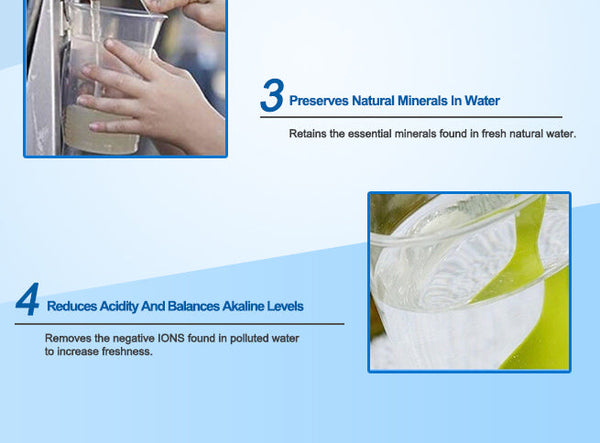 3 Preserves Natural Minerals In Water

Retains the essential minerals found in fresh natural water.

4 Reduces Acidity And Balances Akaline Levels

Removes the negative IONS found in polluted water to increase freshness.